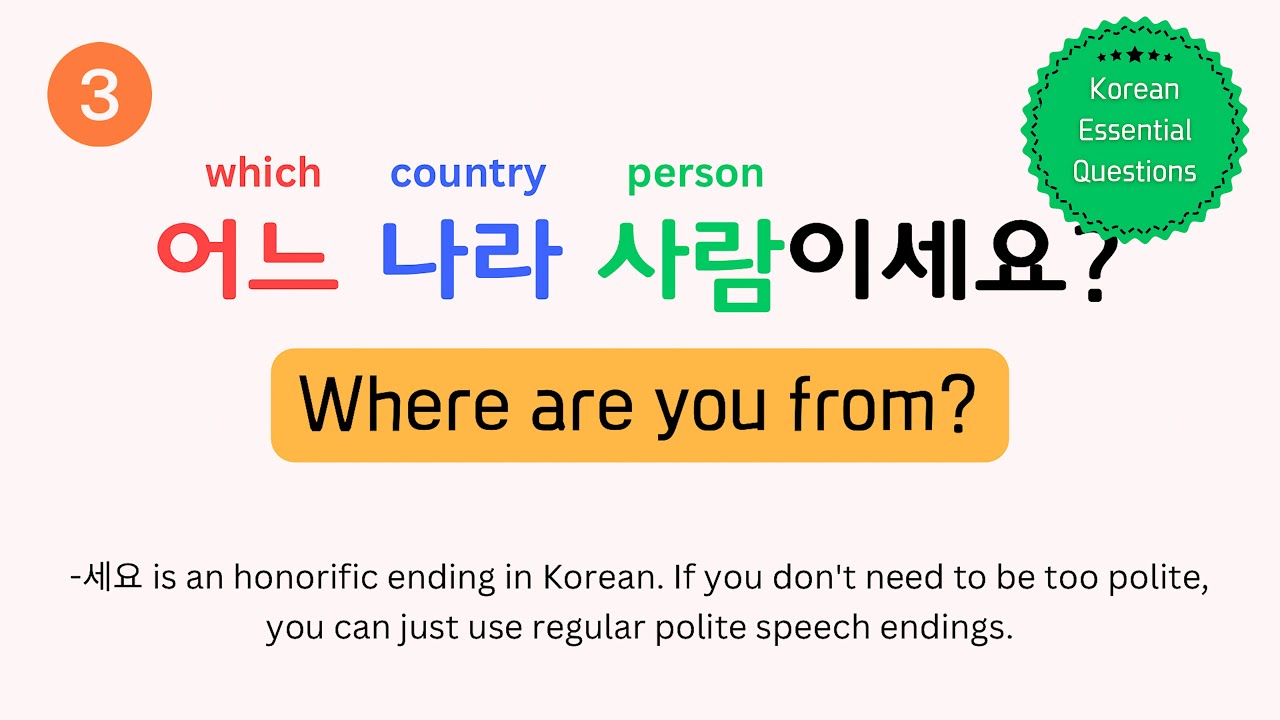 3

Korean Essential Questions

which country person
어느 나라 사람이세요?

Where are you from?

-세요 is an honorific ending in Korean. If you don't need to be too polite, you can just use regular polite speech endings.